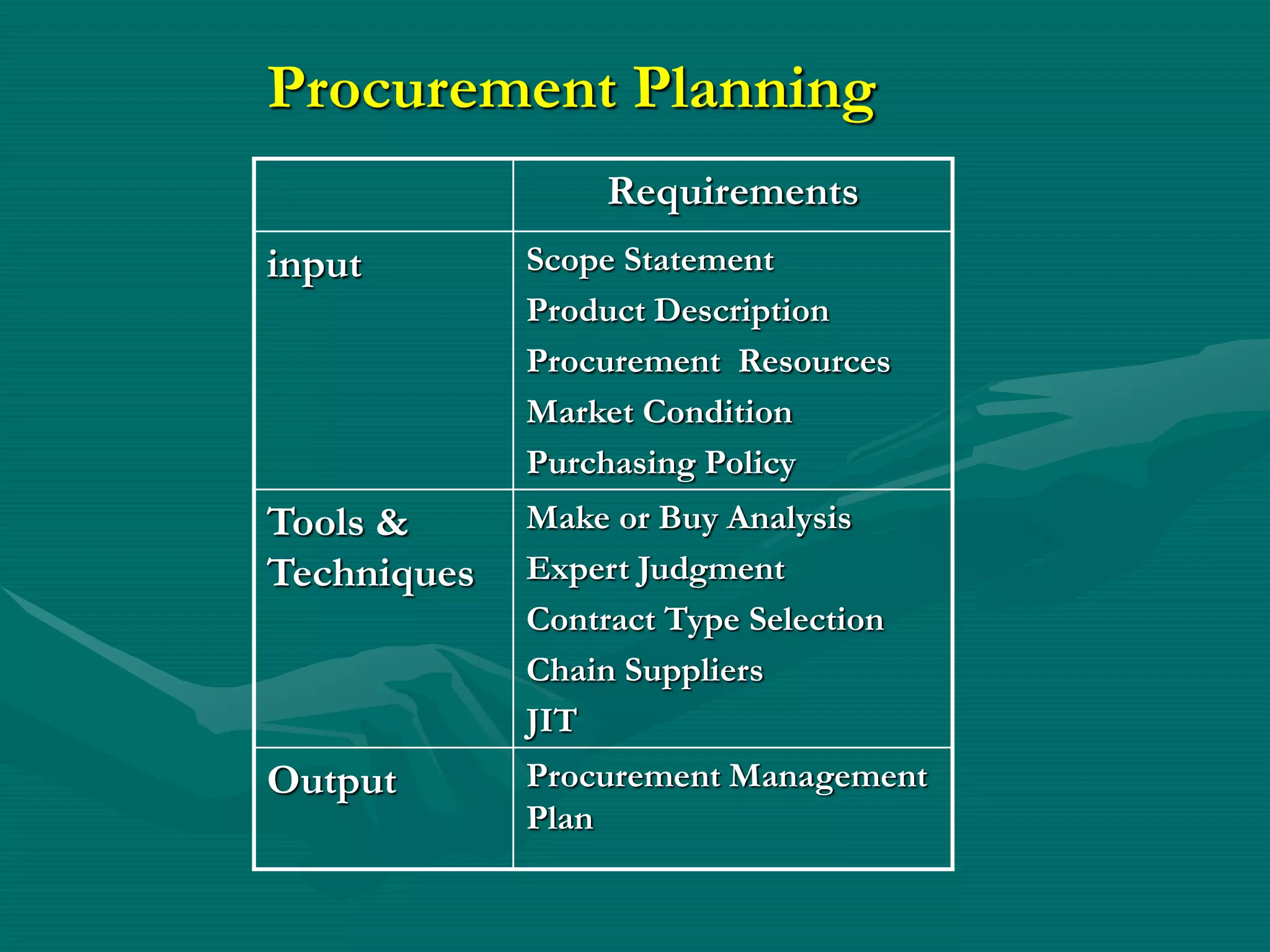 Procurement Planning

| | Requirements |
|---|---|
| input | Scope Statement<br>Product Description<br>Procurement Resources<br>Market Condition<br>Purchasing Policy |
| Tools & Techniques | Make or Buy Analysis<br>Expert Judgment<br>Contract Type Selection<br>Chain Suppliers<br>JIT |
| Output | Procurement Management Plan |